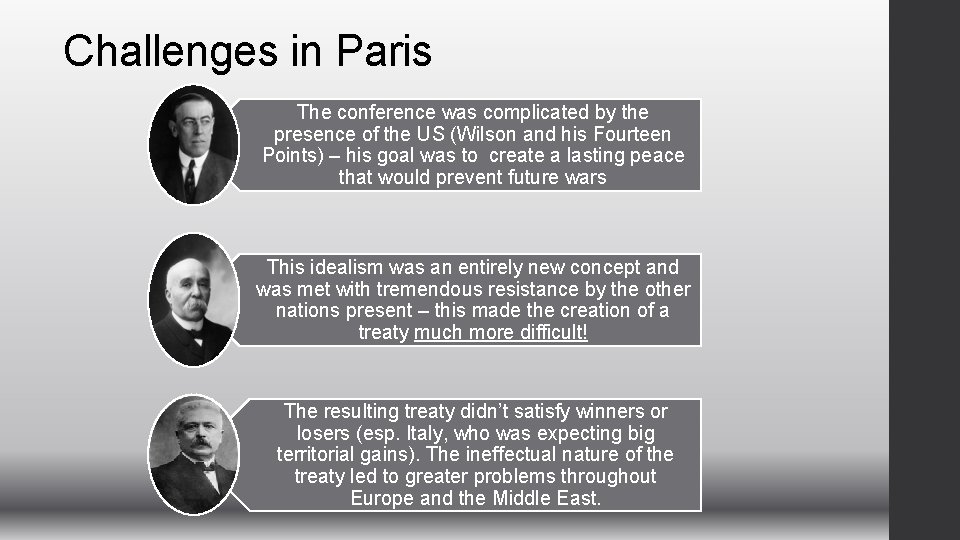 Challenges in Paris

The conference was complicated by the presence of the US (Wilson and his Fourteen Points) – his goal was to create a lasting peace that would prevent future wars

This idealism was an entirely new concept and was met with tremendous resistance by the other nations present – this made the creation of a treaty much more difficult!

The resulting treaty didn't satisfy winners or losers (esp. Italy, who was expecting big territorial gains). The ineffectual nature of the treaty led to greater problems throughout Europe and the Middle East.